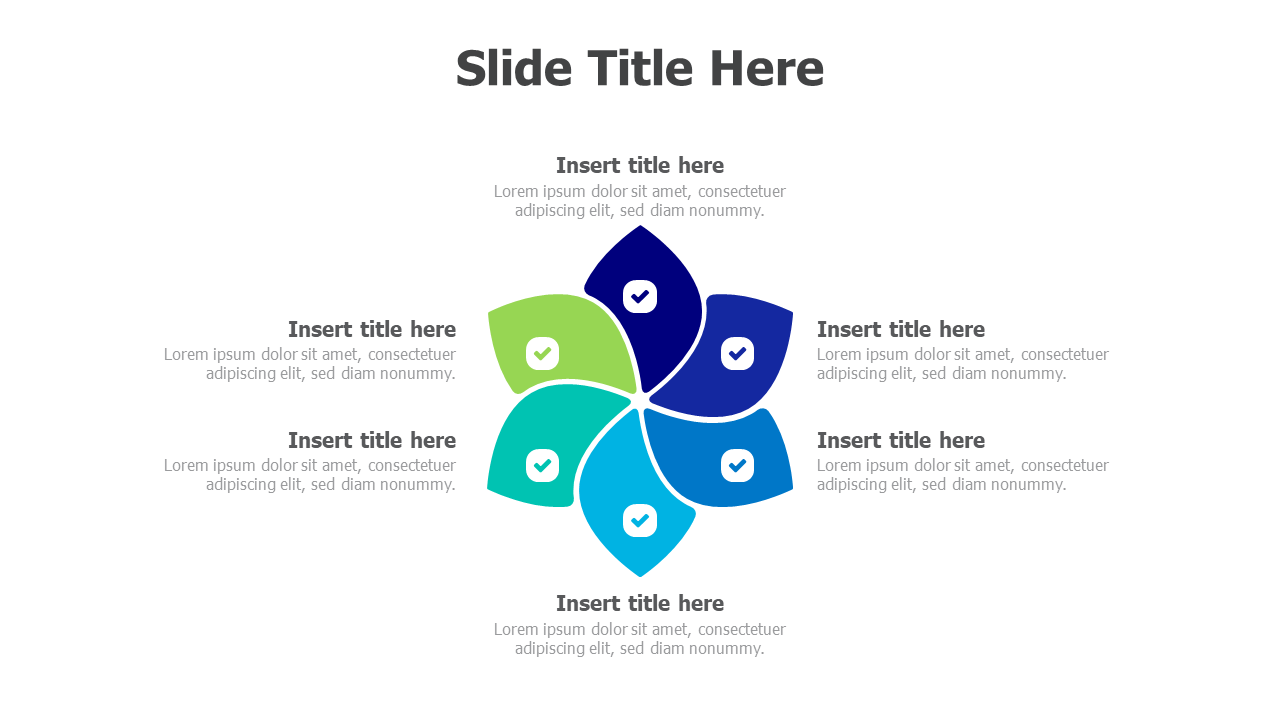 Slide Title Here

Insert title here
Lorem ipsum dolor sit amet, consectetuer adipiscing elit, sed diam nonummy.

Insert title here
Lorem ipsum dolor sit amet, consectetuer adipiscing elit, sed diam nonummy.

Insert title here
Lorem ipsum dolor sit amet, consectetuer adipiscing elit, sed diam nonummy.

Insert title here
Lorem ipsum dolor sit amet, consectetuer adipiscing elit, sed diam nonummy.

Insert title here
Lorem ipsum dolor sit amet, consectetuer adipiscing elit, sed diam nonummy.

Insert title here
Lorem ipsum dolor sit amet, consectetuer adipiscing elit, sed diam nonummy.